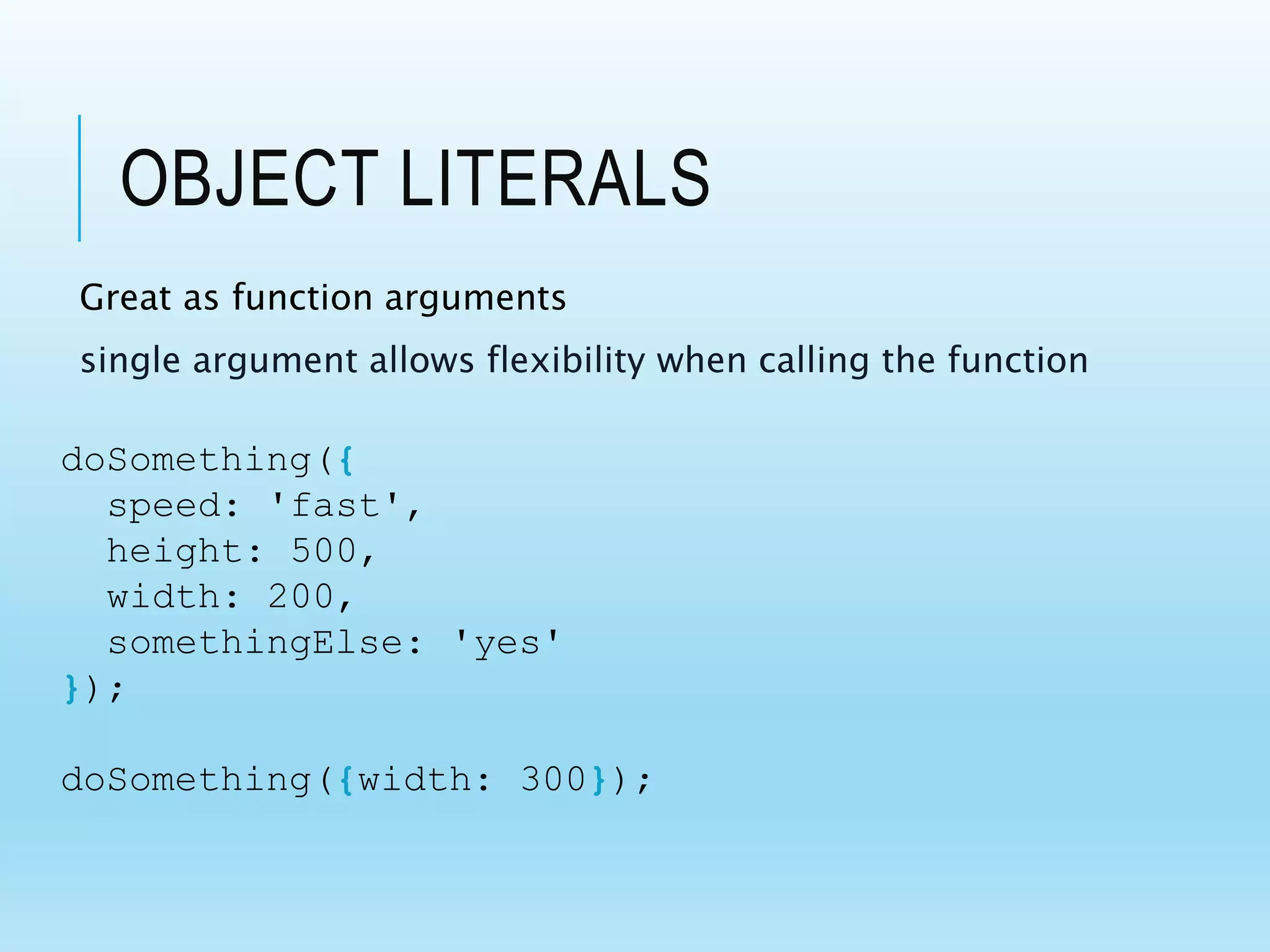 OBJECT LITERALS

Great as function arguments

single argument allows flexibility when calling the function

doSomething({
  speed: 'fast',
  height: 500,
  width: 200,
  somethingElse: 'yes'
});

doSomething({width: 300});